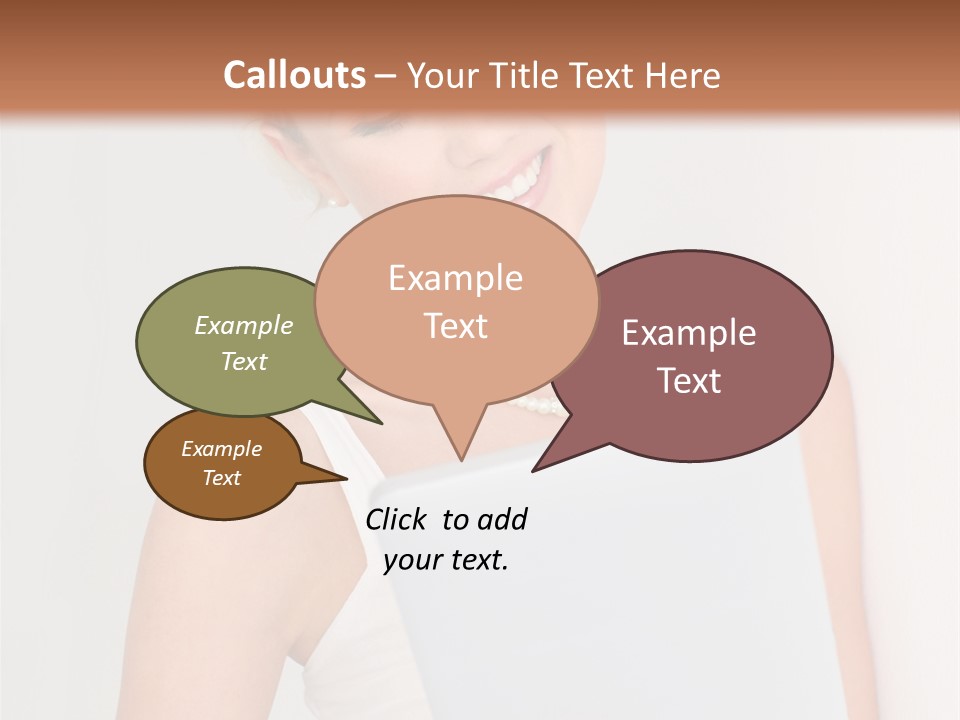 Callouts – Your Title Text Here

Example Text

Example Text

Example Text

Example Text

Click to add your text.